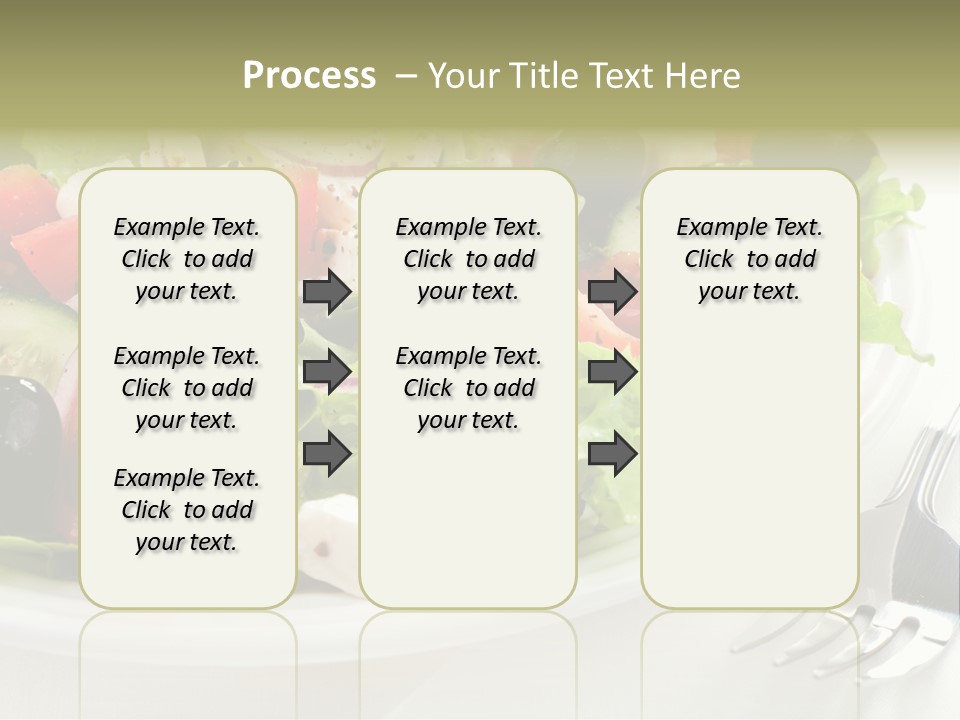 Process – Your Title Text Here

Example Text. Click to add your text.

Example Text. Click to add your text.

Example Text. Click to add your text.

Example Text. Click to add your text.

Example Text. Click to add your text.

Example Text. Click to add your text.